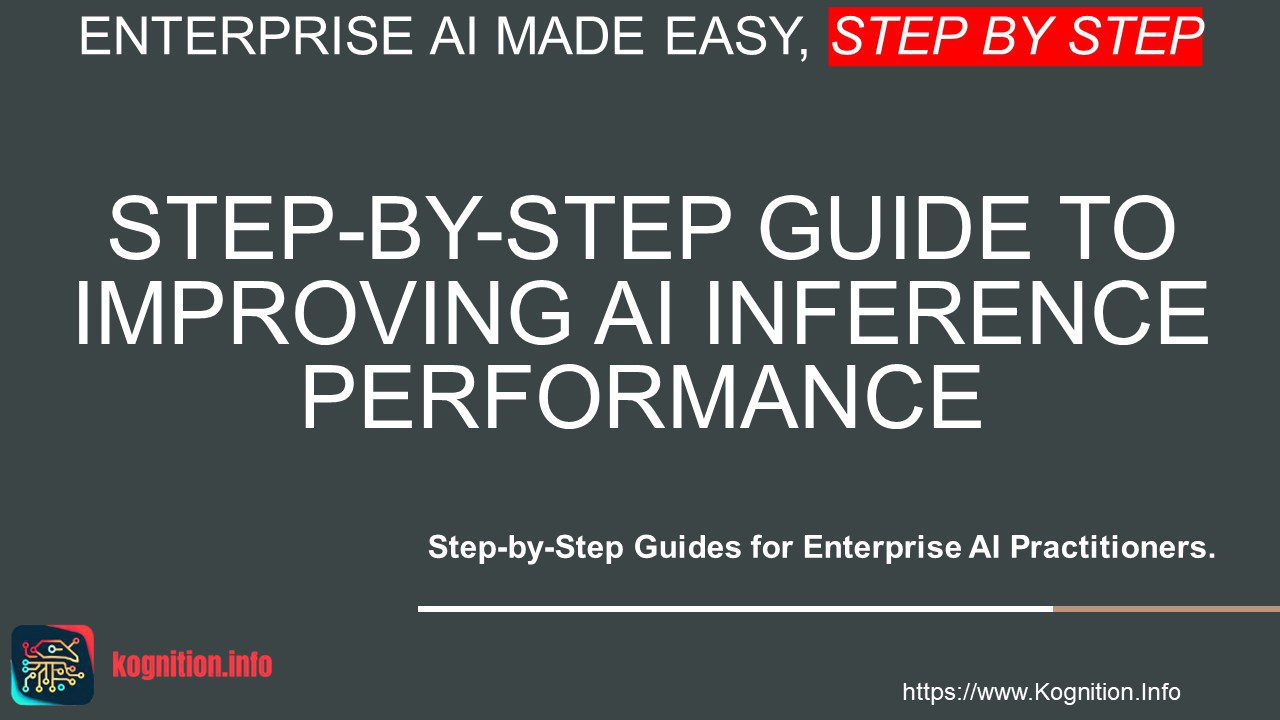 ENTERPRISE AI MADE EASY, STEP BY STEP

STEP-BY-STEP GUIDE TO IMPROVING AI INFERENCE PERFORMANCE

Step-by-Step Guides for Enterprise AI Practitioners.

kognition.info

https://www.Kognition.Info